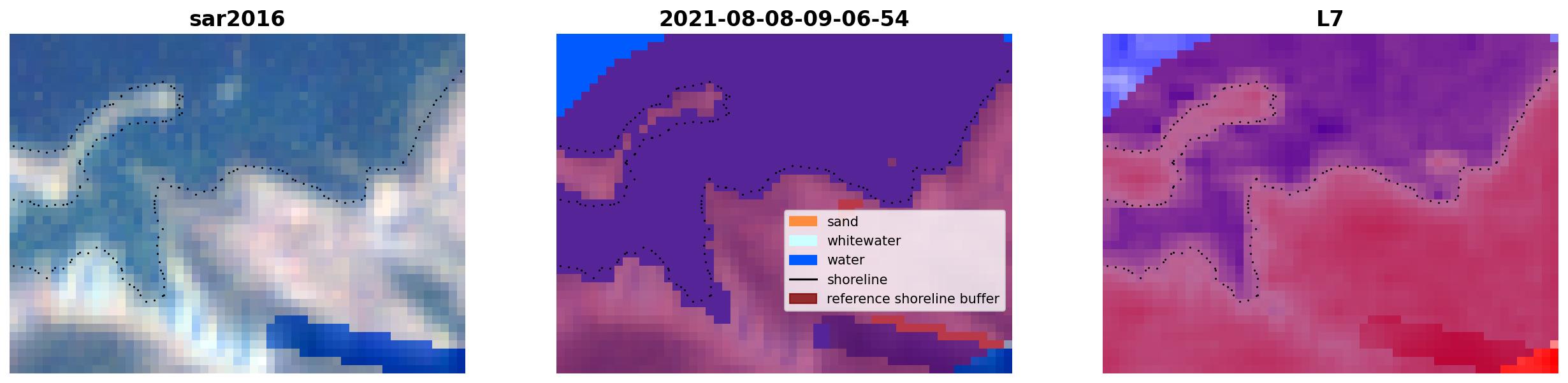 sar2016

2021-08-08-09-06-54

sand
whitewater
water
shoreline
reference shoreline buffer

L7